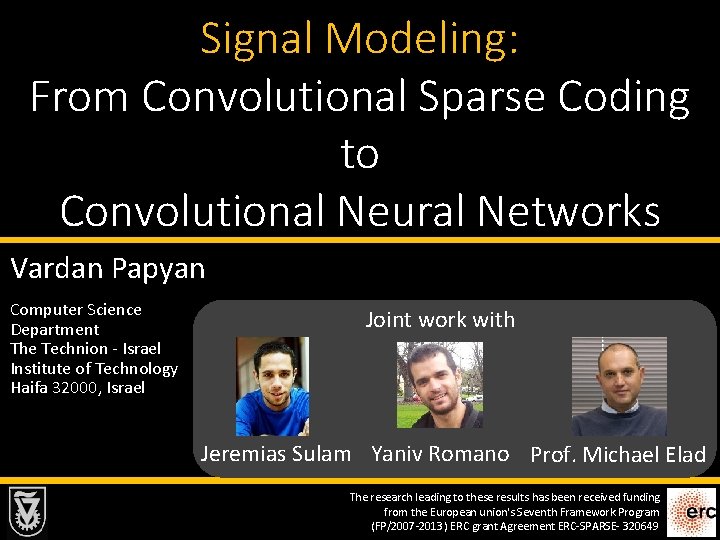 Signal Modeling:
From Convolutional Sparse Coding to Convolutional Neural Networks

Vardan Papyan

Computer Science Department
The Technion - Israel Institute of Technology
Haifa 32000, Israel

Joint work with

Jeremias Sulam   Yaniv Romano   Prof. Michael Elad

The research leading to these results has been received funding from the European union's Seventh Framework Program (FP/2007-2013) ERC grant Agreement ERC-SPARSE- 320649

erc